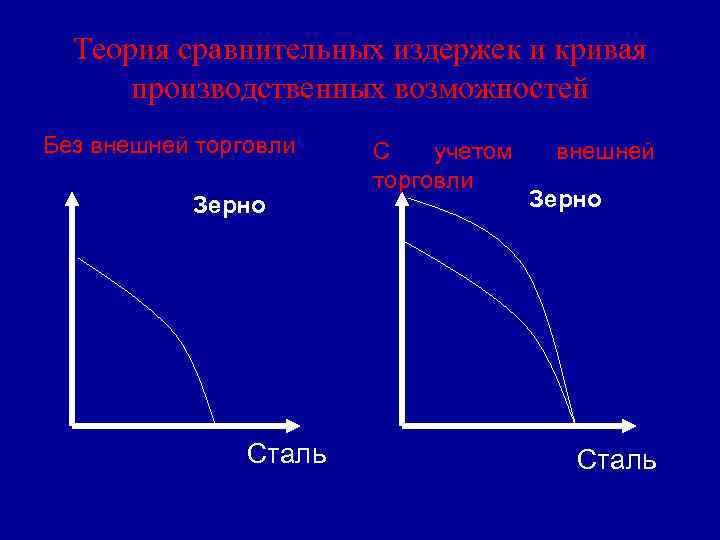 Теория сравнительных издержек и кривая производственных возможностей

Без внешней торговли

Зерно

Сталь

С учетом внешней торговли

Зерно

Сталь